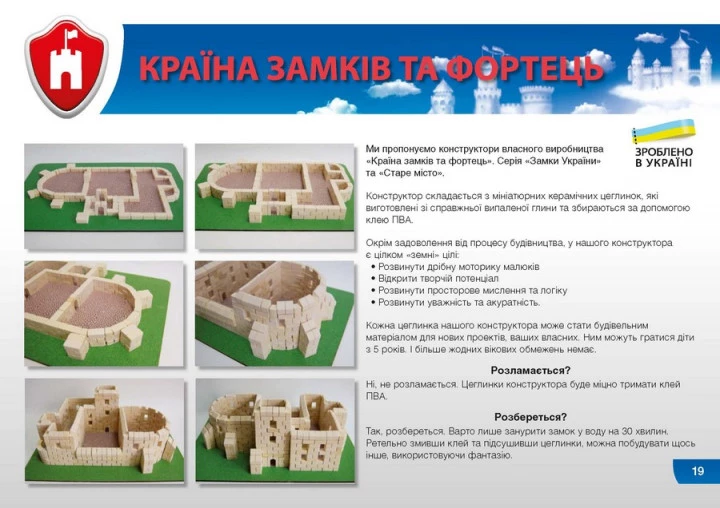 КРАЇНА ЗАМКІВ ТА ФОРТЕЦЬ

ЗРОБЛЕНО В УКРАЇНІ

Ми пропонуємо конструктори власного виробництва «Країна замків та фортець». Серія «Замки України» та «Старе місто».

Конструктор складається з мініатюрних керамічних цеглинок, які виготовлені зі справжньої випаленої глини та збираються за допомогою клею ПВА.

Окрім задоволення від процесу будівництва, у нашого конструктора є цілком «земні» цілі:
• Розвинути дрібну моторику малюків
• Відкрити творчий потенціал
• Розвинути просторове мислення та логіку
• Розвинути уважність та акуратність.

Кожна цеглинка нашого конструктора може стати будівельним матеріалом для нових проектів, ваших власних. Ним можуть гратися діти з 5 років. І більше жодних вікових обмежень немає.

Розламається?
Ні, не розламається. Цеглинки конструктора буде міцно тримати клей ПВА.

Розбереться?
Так, розбереться. Варто лише занурити замок у воду на 30 хвилин. Ретельно змивши клей та підсушивши цеглинки, можна побудувати щось інше, використовуючи фантазію.

19